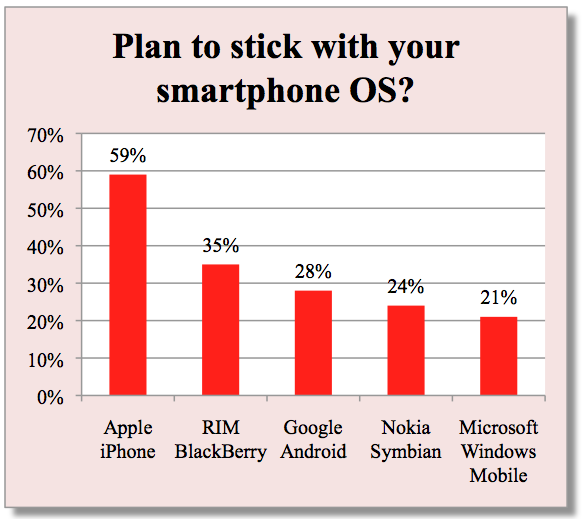 Plan to stick with your smartphone OS?

70%
60%
50%
40%
30%
20%
10%
0%

59%
35%
28%
24%
21%

Apple iPhone
RIM BlackBerry
Google Android
Nokia Symbian
Microsoft Windows Mobile